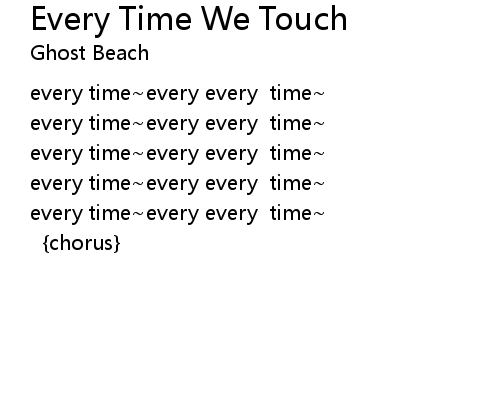 Every Time We Touch
Ghost Beach

every time~every every  time~
every time~every every  time~
every time~every every  time~
every time~every every  time~
every time~every every  time~
{chorus}